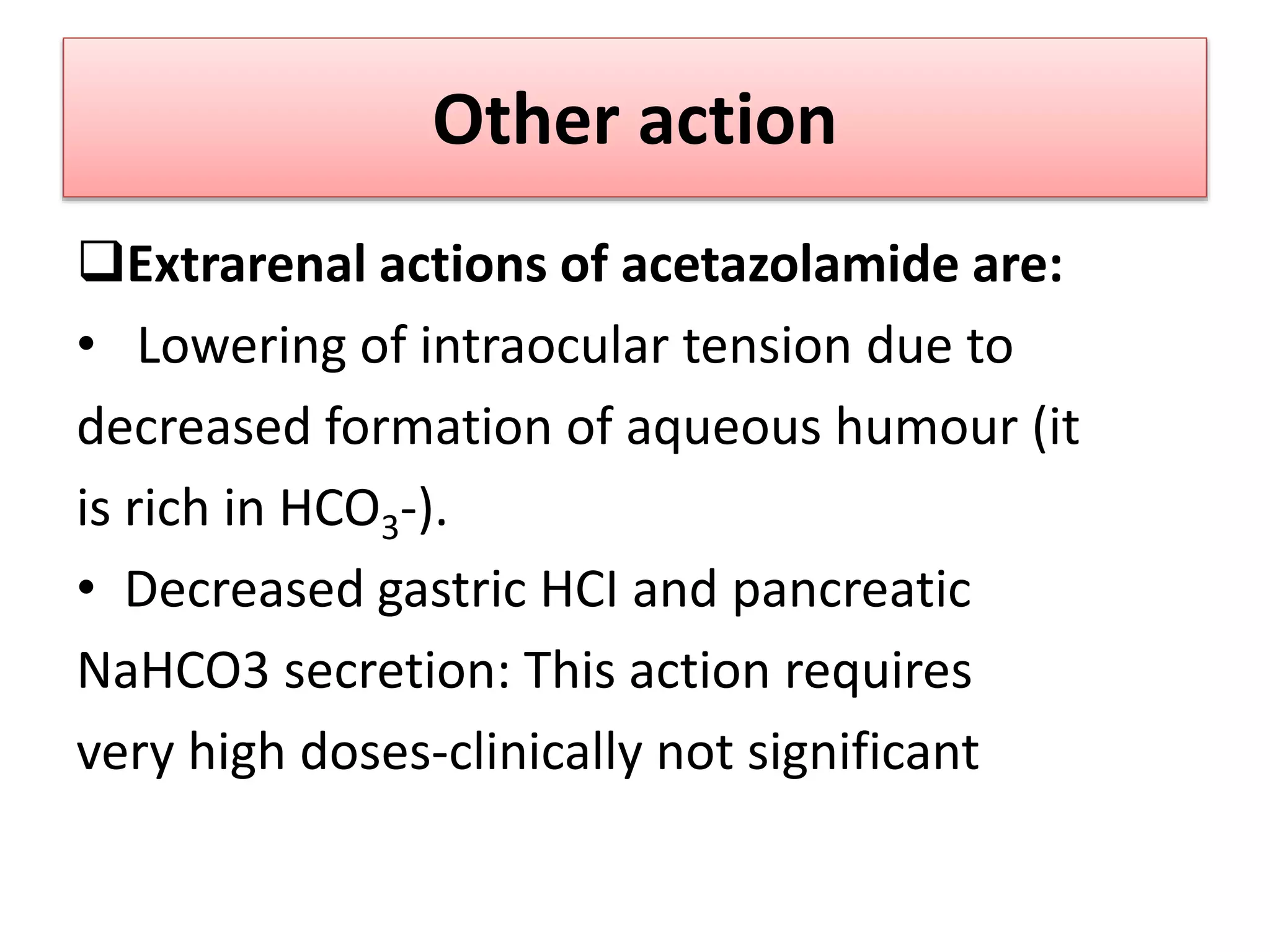 Other action

❑Extrarenal actions of acetazolamide are:

• Lowering of intraocular tension due to decreased formation of aqueous humour (it is rich in $HCO_3$-).

• Decreased gastric HCl and pancreatic NaHCO3 secretion: This action requires very high doses-clinically not significant